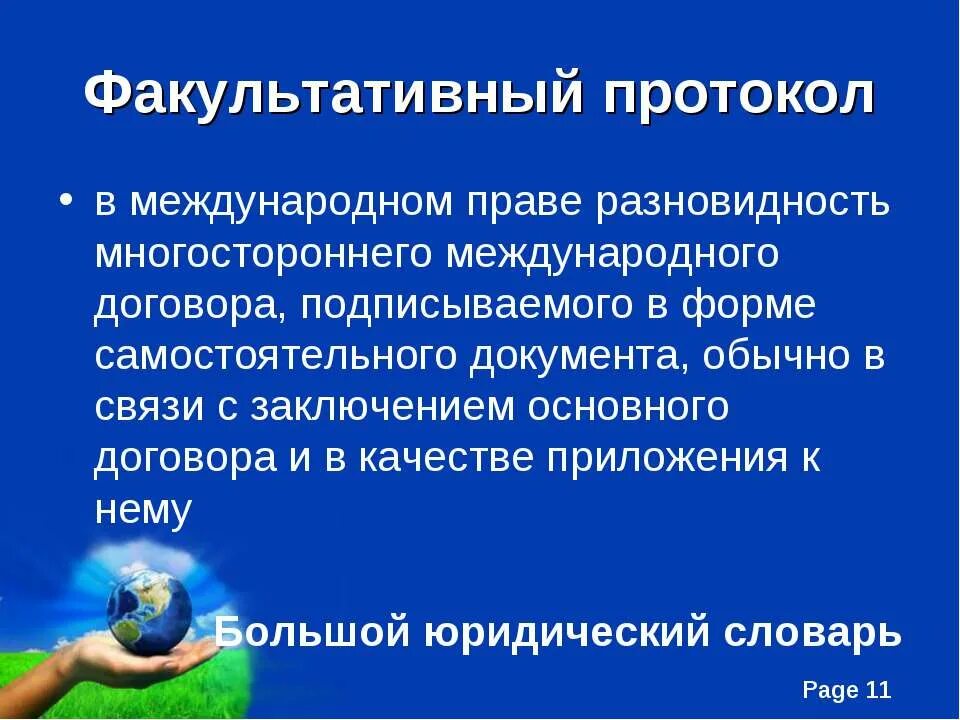 Факультативный протокол

• в международном праве разновидность многостороннего международного договора, подписываемого в форме самостоятельного документа, обычно в связи с заключением основного договора и в качестве приложения к нему

Большой юридический словарь

Page 11